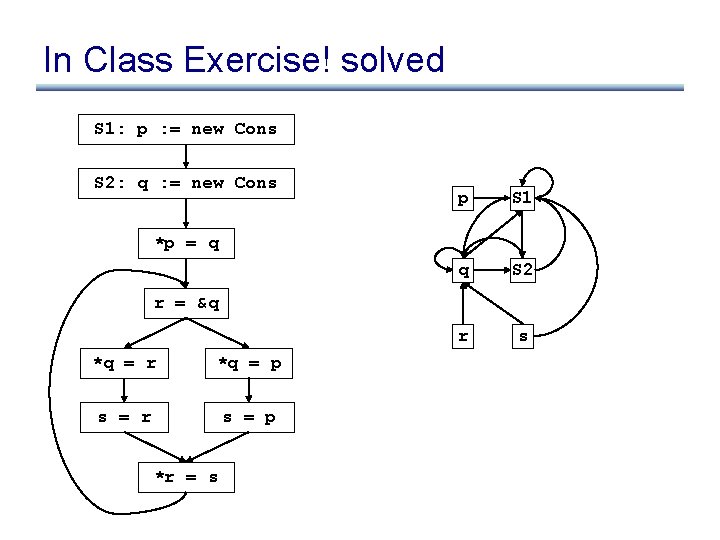 In Class Exercise! solved

S1: p := new Cons

S2: q := new Cons

*p = q

r = &q

*q = r

*q = p

s = r

s = p

*r = s

p

S1

q

S2

r

s